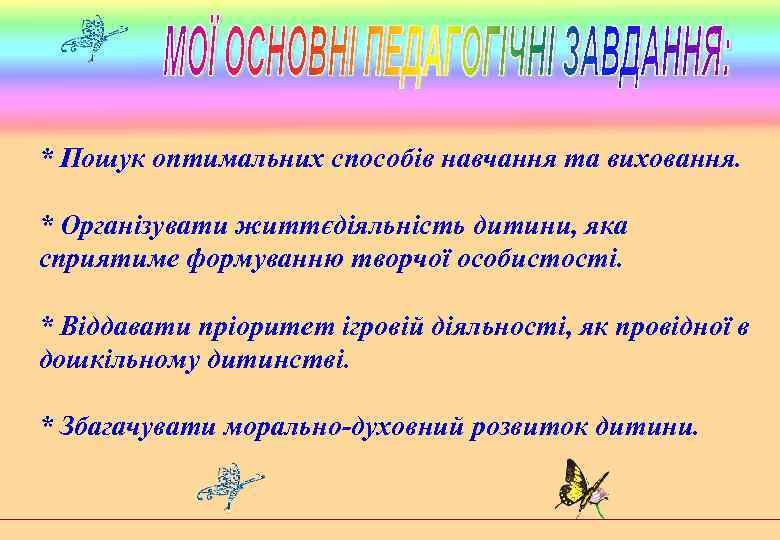 МОЇ ОСНОВНІ ПЕДАГОГІЧНІ ЗАВДАННЯ:

* Пошук оптимальних способів навчання та виховання.

* Організувати життєдіяльність дитини, яка сприятиме формуванню творчої особистості.

* Віддавати пріоритет ігровій діяльності, як провідної в дошкільному дитинстві.

* Збагачувати морально-духовний розвиток дитини.